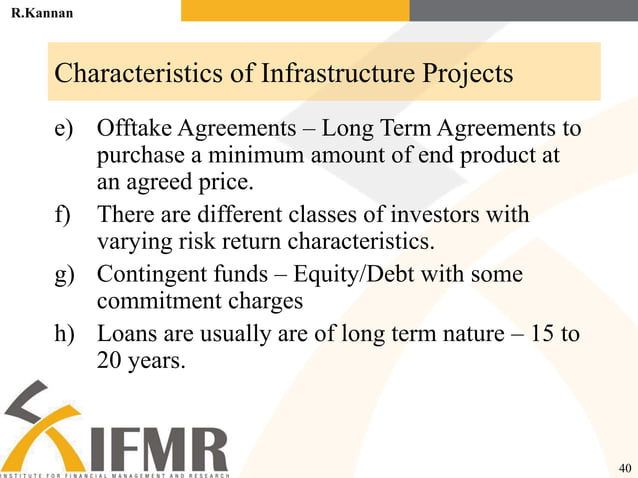 R.Kannan

Characteristics of Infrastructure Projects

e) Offtake Agreements – Long Term Agreements to purchase a minimum amount of end product at an agreed price.

f) There are different classes of investors with varying risk return characteristics.

g) Contingent funds – Equity/Debt with some commitment charges

h) Loans are usually are of long term nature – 15 to 20 years.

IFMR
INSTITUTE FOR FINANCIAL MANAGEMENT AND RESEARCH

40